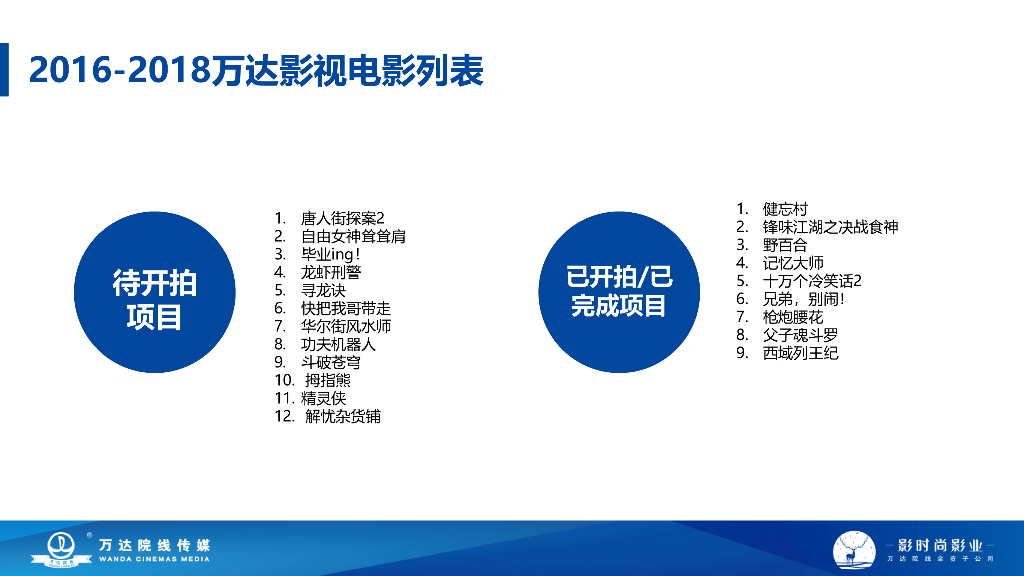 2016-2018万达影视电影列表

待开拍项目

1. 唐人街探案2
2. 自由女神耸耸肩
3. 毕业ing！
4. 龙虾刑警
5. 寻龙诀
6. 快把我哥带走
7. 华尔街风水师
8. 功夫机器人
9. 斗破苍穹
10. 拇指熊
11. 精灵侠
12. 解忧杂货铺

已开拍/已完成项目

1. 健忘村
2. 锋味江湖之决战食神
3. 野百合
4. 记忆大师
5. 十万个冷笑话2
6. 兄弟，别闹！
7. 枪炮腰花
8. 父子魂斗罗
9. 西域列王纪

万达院线传媒
WANDA CINEMAS MEDIA

影时尚影业
万达院线全资子公司